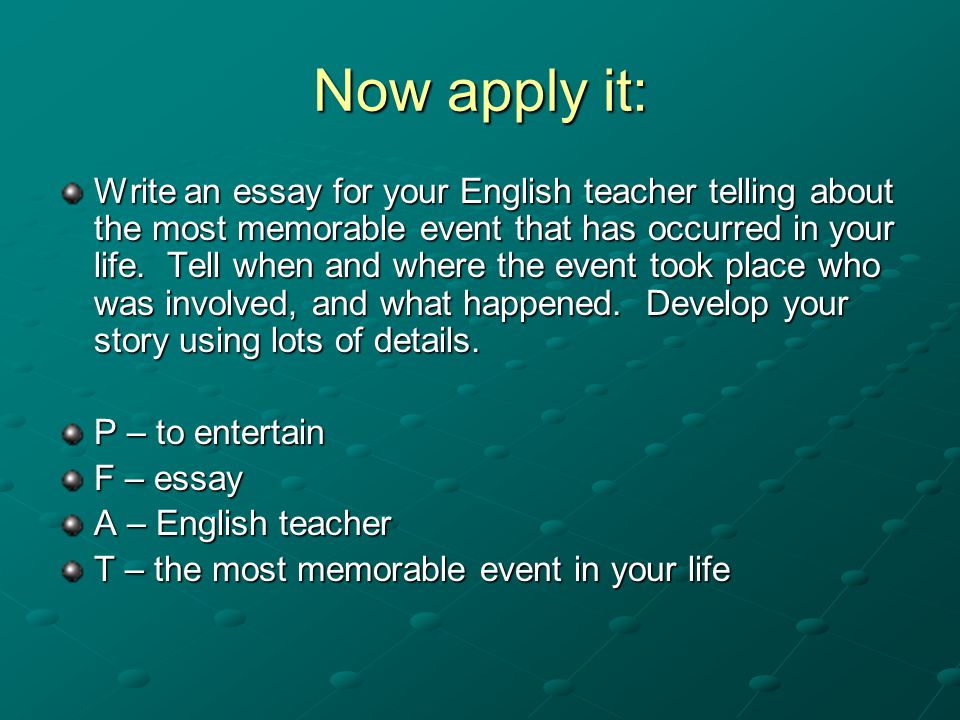 Now apply it:

Write an essay for your English teacher telling about the most memorable event that has occurred in your life. Tell when and where the event took place who was involved, and what happened. Develop your story using lots of details.

P – to entertain
F – essay
A – English teacher
T – the most memorable event in your life